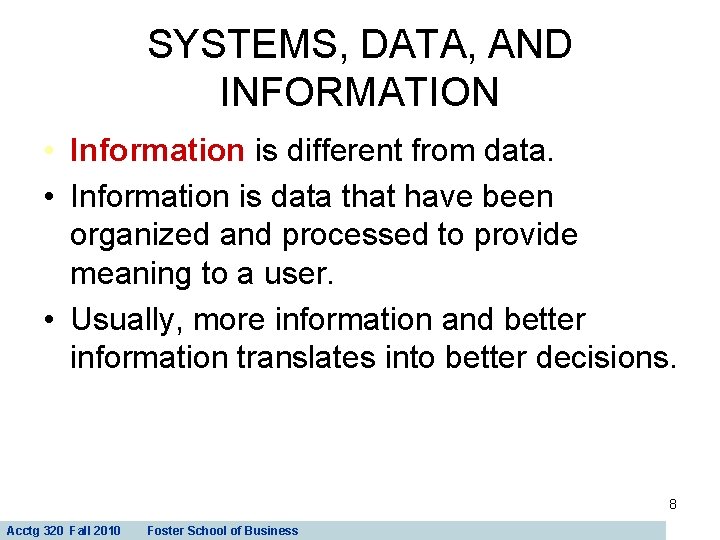 SYSTEMS, DATA, AND INFORMATION

• Information is different from data.

• Information is data that have been organized and processed to provide meaning to a user.

• Usually, more information and better information translates into better decisions.

8

Acctg 320 Fall 2010 Foster School of Business